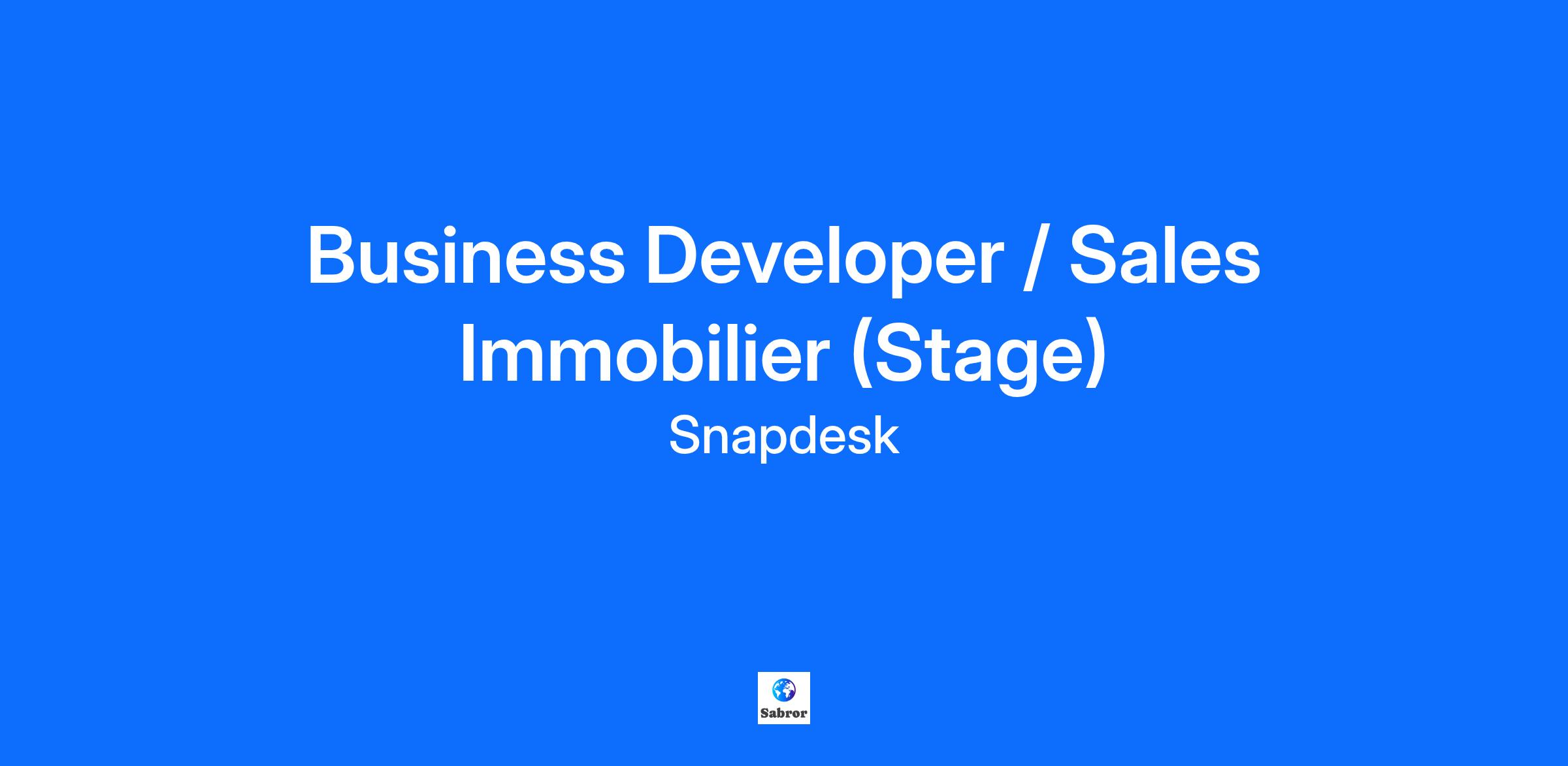 Business Developer / Sales Immobilier (Stage)

Snapdesk

Sabror